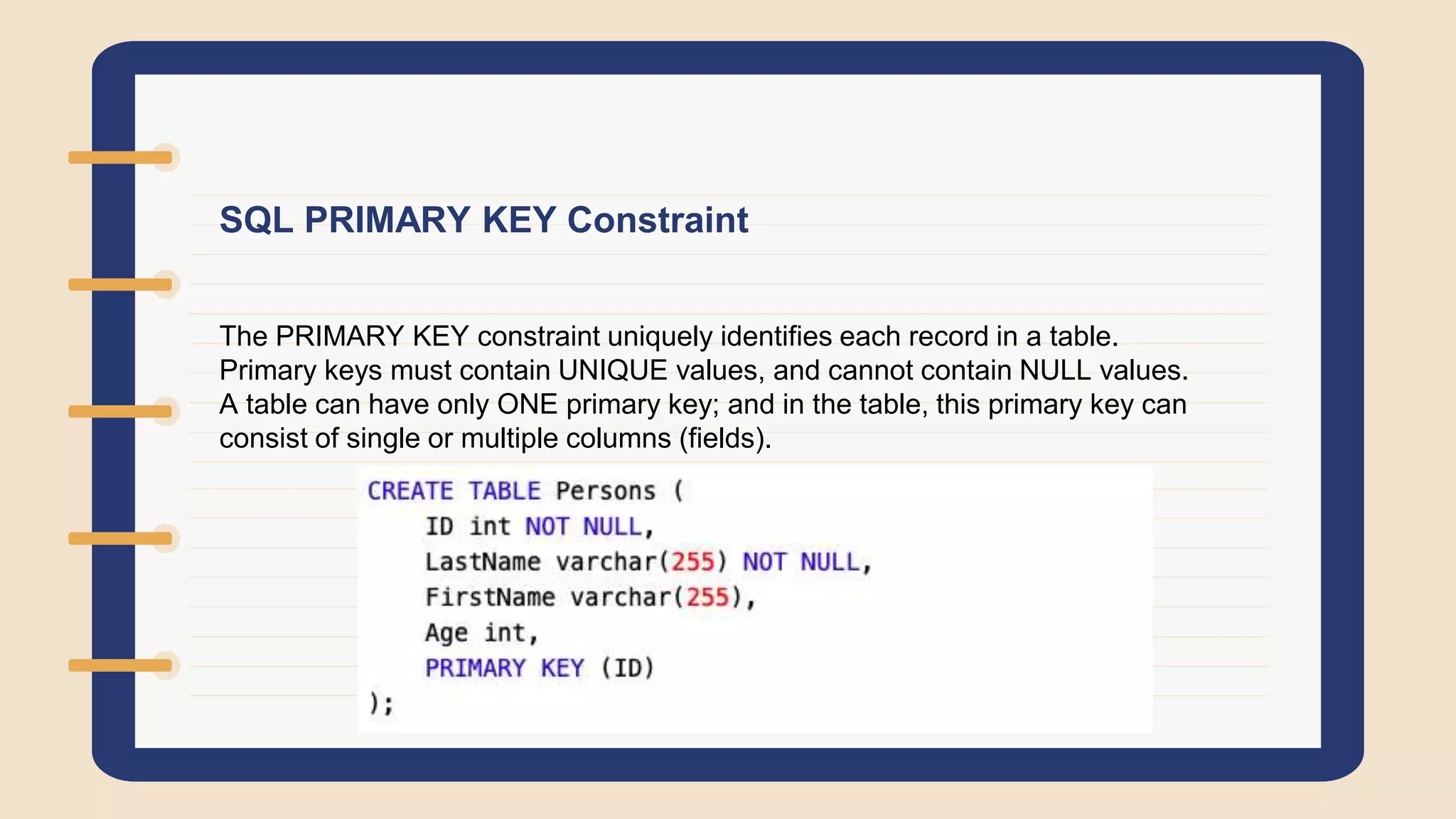 SQL PRIMARY KEY Constraint

The PRIMARY KEY constraint uniquely identifies each record in a table. Primary keys must contain UNIQUE values, and cannot contain NULL values. A table can have only ONE primary key; and in the table, this primary key can consist of single or multiple columns (fields).

CREATE TABLE Persons (
    ID int NOT NULL,
    LastName varchar(255) NOT NULL,
    FirstName varchar(255),
    Age int,
    PRIMARY KEY (ID)
);